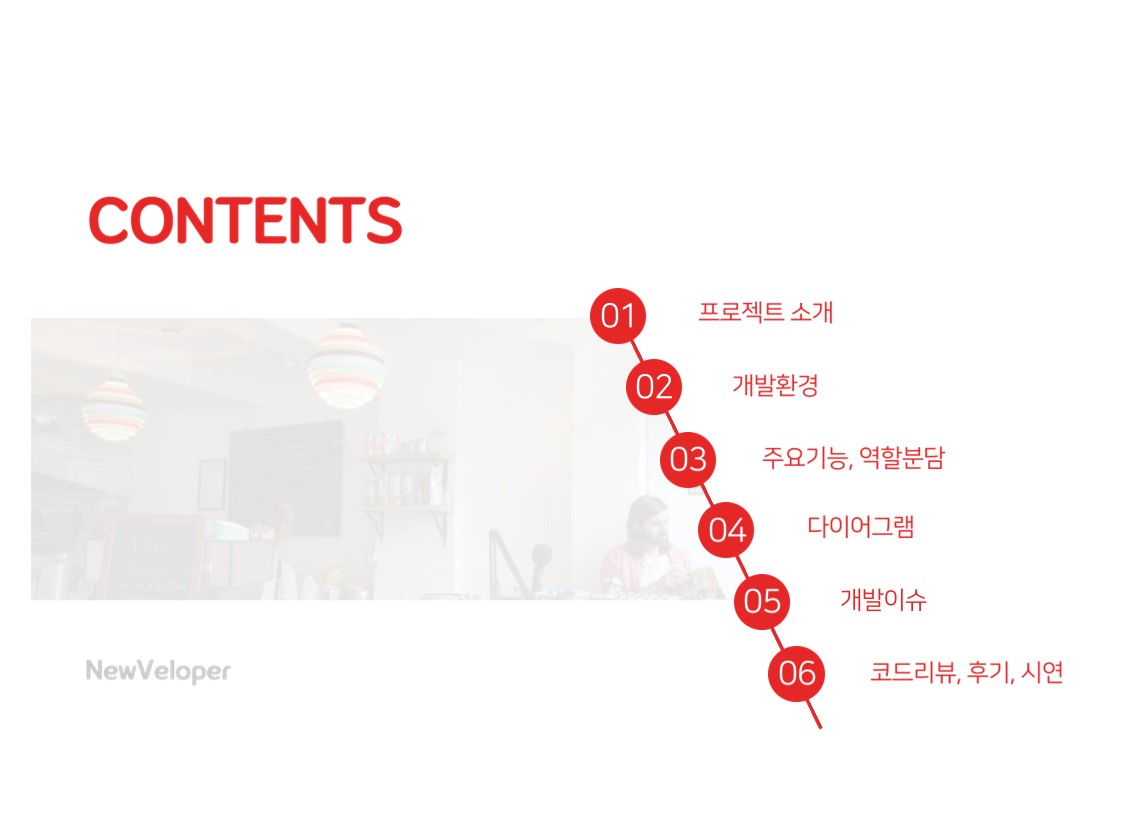 CONTENTS

01 프로젝트 소개

02 개발환경

03 주요기능, 역할분담

04 다이어그램

05 개발이슈

06 코드리뷰, 후기, 시연

NewVeloper